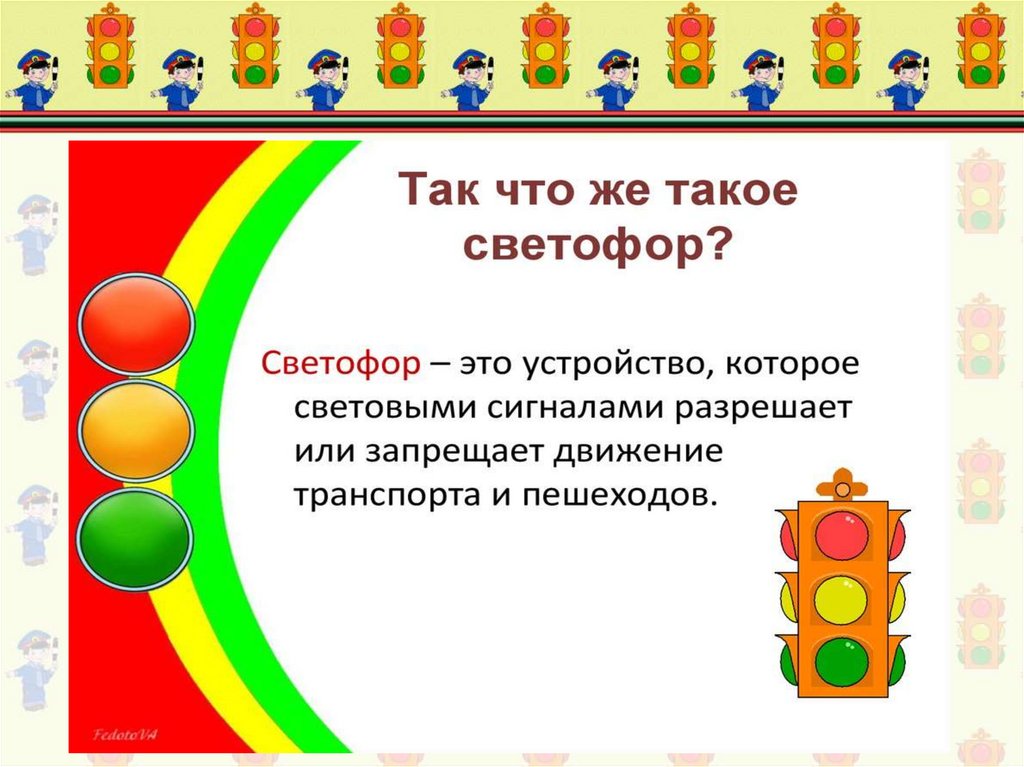 Так что же такое светофор?

Светофор – это устройство, которое световыми сигналами разрешает или запрещает движение транспорта и пешеходов.

FedotoVA